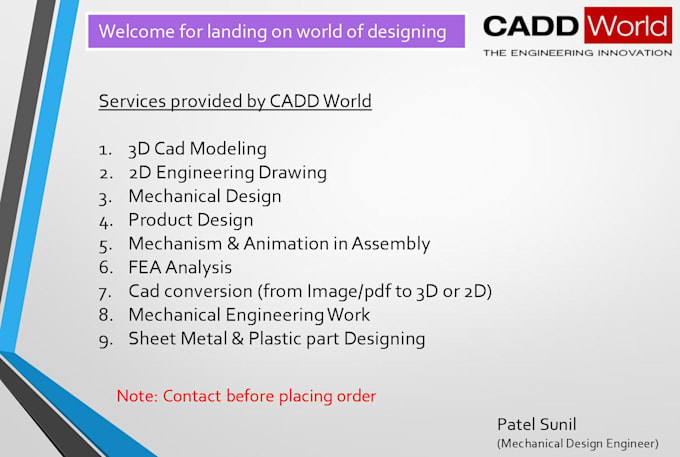 Welcome for landing on world of designing

CADD World
THE ENGINEERING INNOVATION

Services provided by CADD World

1. 3D Cad Modeling
2. 2D Engineering Drawing
3. Mechanical Design
4. Product Design
5. Mechanism & Animation in Assembly
6. FEA Analysis
7. Cad conversion (from Image/pdf to 3D or 2D)
8. Mechanical Engineering Work
9. Sheet Metal & Plastic part Designing

Note: Contact before placing order

Patel Sunil
(Mechanical Design Engineer)